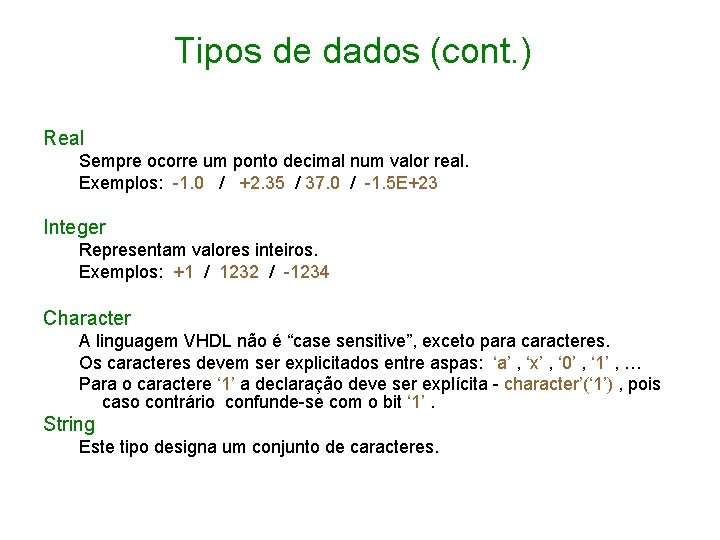 Tipos de dados (cont.)

Real

Sempre ocorre um ponto decimal num valor real.

Exemplos: -1.0 / +2.35 / 37.0 / -1.5E+23

Integer

Representam valores inteiros.

Exemplos: +1 / 1232 / -1234

Character

A linguagem VHDL não é “case sensitive”, exceto para caracteres.

Os caracteres devem ser explicitados entre aspas: ‘a’ , ‘x’ , ‘0’ , ‘1’ , …

Para o caractere ‘1’ a declaração deve ser explícita - character’(‘1’) , pois caso contrário confunde-se com o bit ‘1’ .

String

Este tipo designa um conjunto de caracteres.